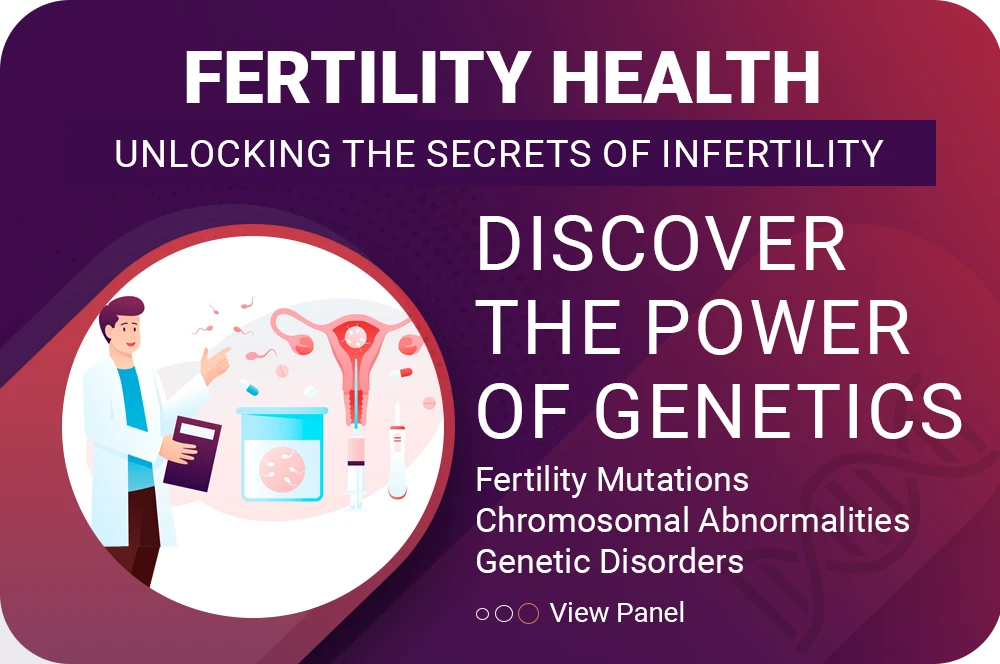 FERTILITY HEALTH

UNLOCKING THE SECRETS OF INFERTILITY

DISCOVER THE POWER OF GENETICS

Fertility Mutations
Chromosomal Abnormalities
Genetic Disorders

View Panel